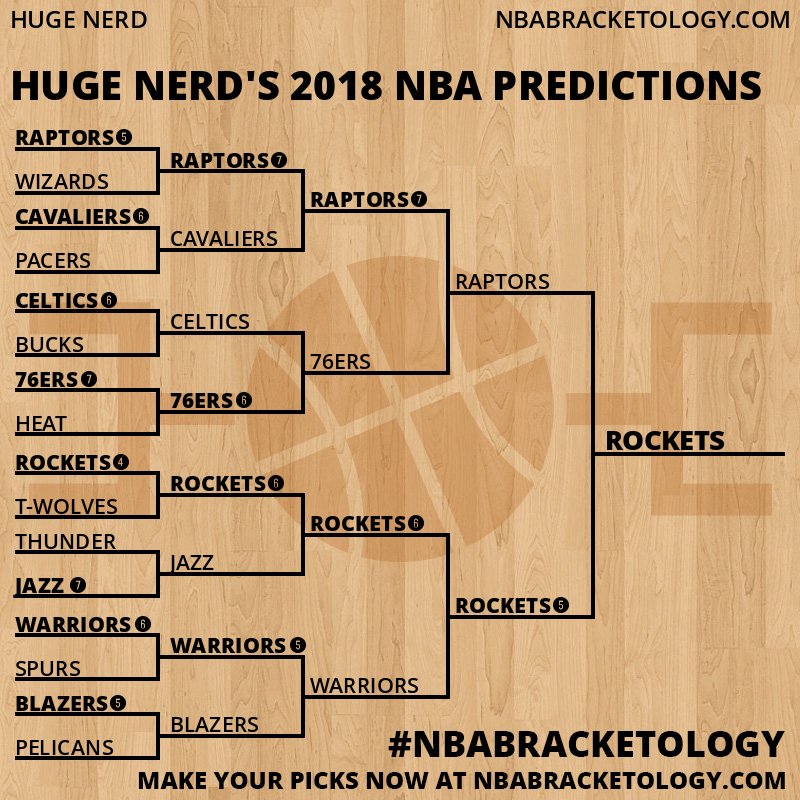 HUGE NERD NBABRACKETOLOGY.COM

HUGE NERD'S 2018 NBA PREDICTIONS

RAPTORS 5
WIZARDS
CAVALIERS 6
PACERS
CELTICS 6
BUCKS
76ERS 7
HEAT
ROCKETS 4
T-WOLVES
THUNDER
JAZZ 7
WARRIORS 6
SPURS
BLAZERS 5
PELICANS

RAPTORS 7
CAVALIERS
CELTICS
76ERS 6
ROCKETS 6
JAZZ
WARRIORS 5
BLAZERS

RAPTORS 7
76ERS
ROCKETS 6
WARRIORS

RAPTORS
ROCKETS 5

ROCKETS

#NBABRACKETOLOGY
MAKE YOUR PICKS NOW AT NBABRACKETOLOGY.COM